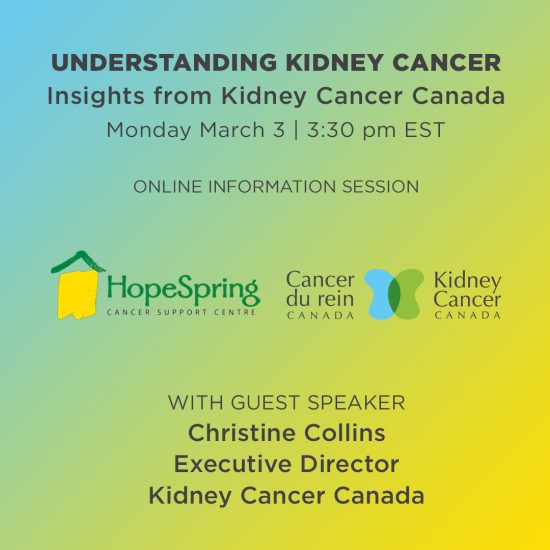 UNDERSTANDING KIDNEY CANCER
Insights from Kidney Cancer Canada
Monday March 3 | 3:30 pm EST

ONLINE INFORMATION SESSION

HopeSpring
CANCER SUPPORT CENTRE

Cancer du rein CANADA

Kidney Cancer CANADA

WITH GUEST SPEAKER
Christine Collins
Executive Director
Kidney Cancer Canada